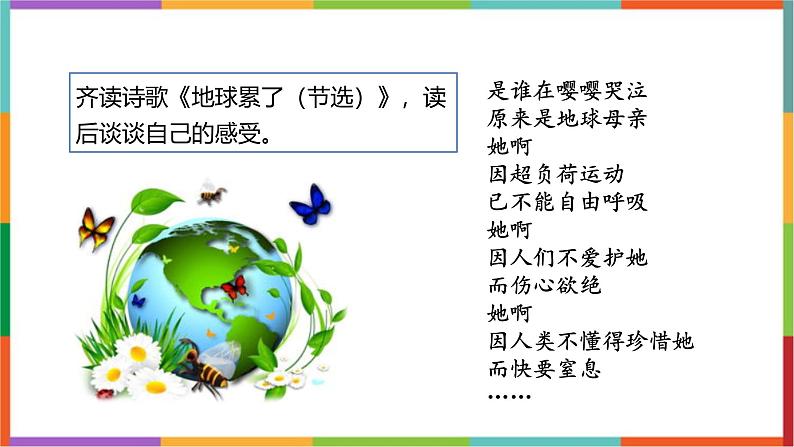 齐读诗歌《地球累了（节选）》，读后谈谈自己的感受。

是谁在嘤嘤哭泣
原来是地球母亲
她啊
因超负荷运动
已不能自由呼吸
她啊
因人们不爱护她
而伤心欲绝
她啊
因人类不懂得珍惜她
而快要窒息
……